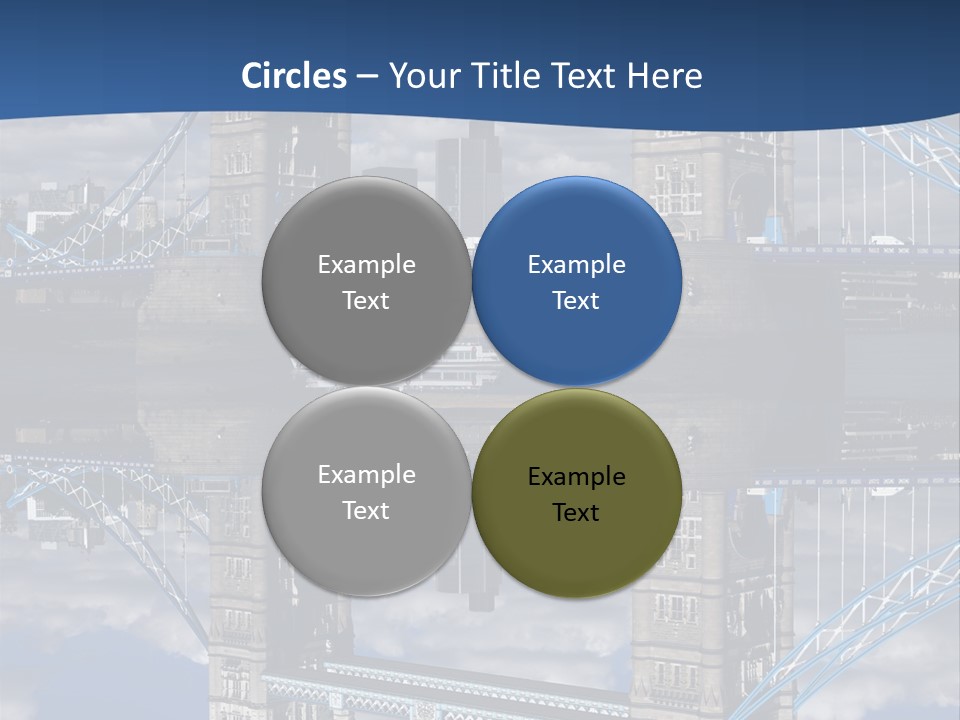 Circles – Your Title Text Here

Example Text

Example Text

Example Text

Example Text